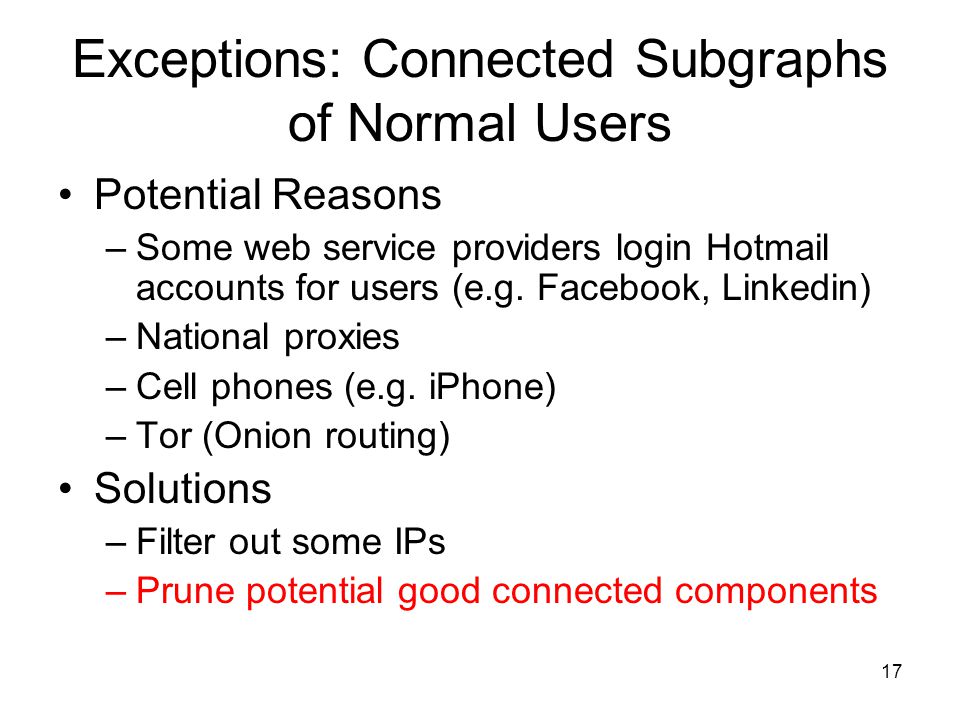 Exceptions: Connected Subgraphs of Normal Users

• Potential Reasons
– Some web service providers login Hotmail accounts for users (e.g. Facebook, Linkedin)
– National proxies
– Cell phones (e.g. iPhone)
– Tor (Onion routing)
• Solutions
– Filter out some IPs
– Prune potential good connected components

17